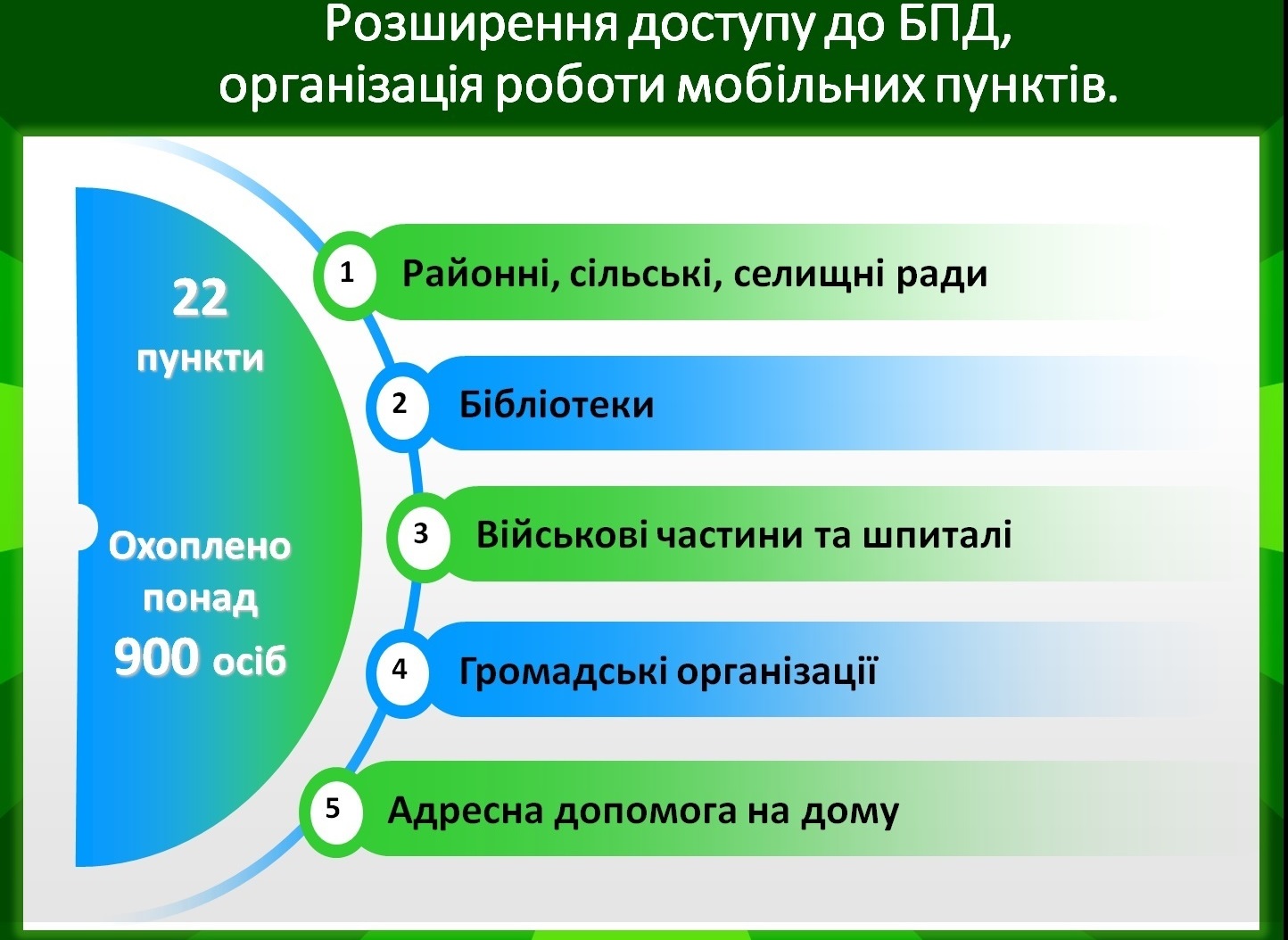 Розширення доступу до БПД, організація роботи мобільних пунктів.

22 пункти

Охоплено понад 900 осіб

1 Районні, сільські, селищні ради

2 Бібліотеки

3 Військові частини та шпиталі

4 Громадські організації

5 Адресна допомога на дому